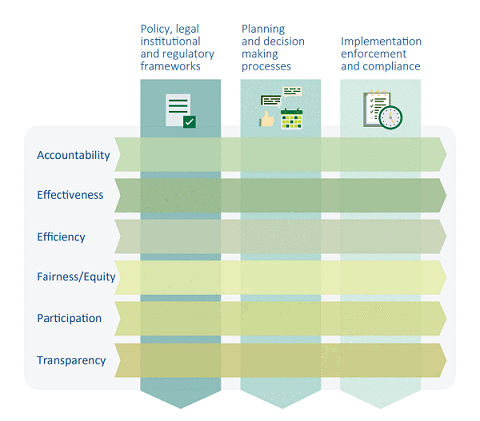 Policy, legal institutional and regulatory frameworks

Planning and decision making processes

Implementation enforcement and compliance

Accountability

Effectiveness

Efficiency

Fairness/Equity

Participation

Transparency